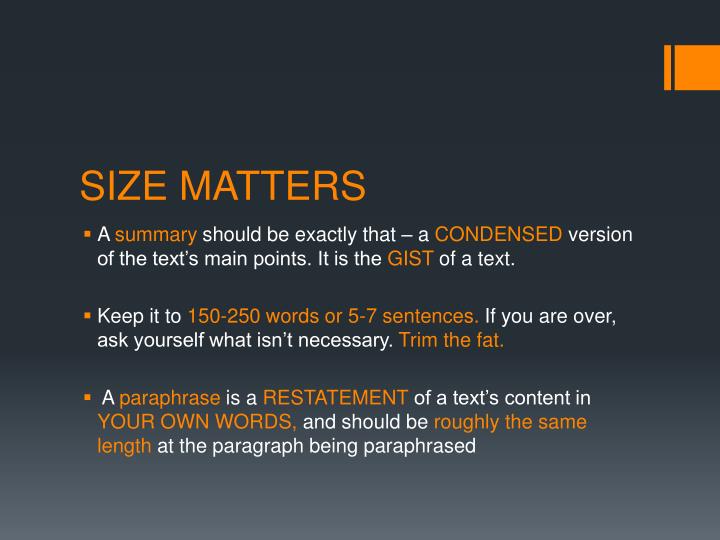 SIZE MATTERS

▪ A summary should be exactly that – a CONDENSED version of the text’s main points. It is the GIST of a text.

▪ Keep it to 150-250 words or 5-7 sentences. If you are over, ask yourself what isn’t necessary. Trim the fat.

▪ A paraphrase is a RESTATEMENT of a text’s content in YOUR OWN WORDS, and should be roughly the same length at the paragraph being paraphrased